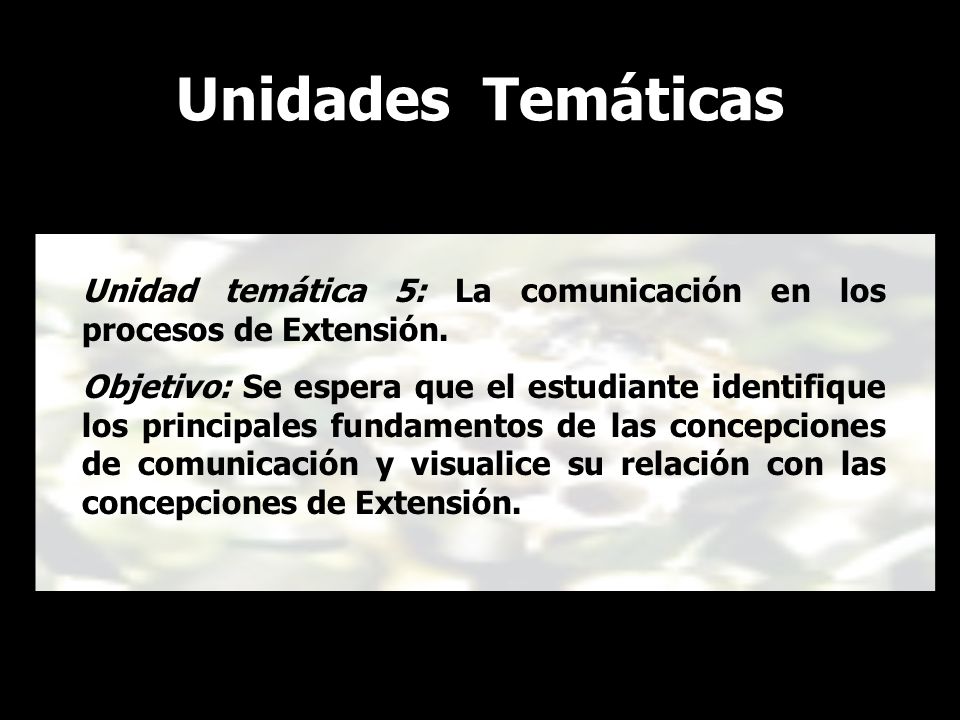 Unidades Temáticas

Unidad temática 5: La comunicación en los procesos de Extensión.

Objetivo: Se espera que el estudiante identifique los principales fundamentos de las concepciones de comunicación y visualice su relación con las concepciones de Extensión.